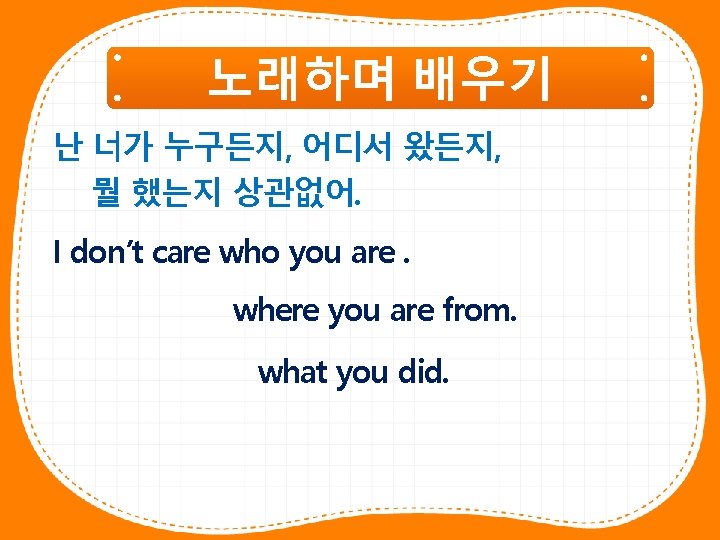 노래하며 배우기

난 너가 누구든지, 어디서 왔든지, 뭘 했는지 상관없어.

I don't care who you are .

where you are from.

what you did.